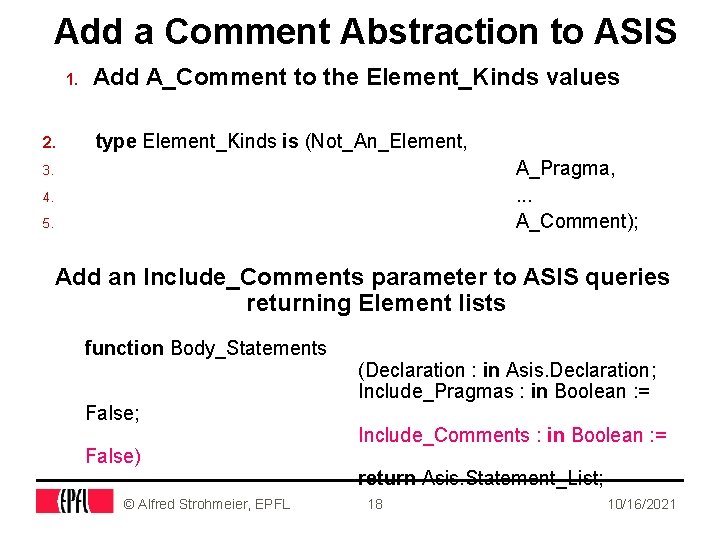 Add a Comment Abstraction to ASIS

1. Add A_Comment to the Element_Kinds values

2. type Element_Kinds is (Not_An_Element,
3. A_Pragma,
4. ...
5. A_Comment);

Add an Include_Comments parameter to ASIS queries returning Element lists

function Body_Statements
(Declaration : in Asis.Declaration;
Include_Pragmas : in Boolean := False;
Include_Comments : in Boolean := False)
return Asis.Statement_List;

EPFL © Alfred Strohmeier, EPFL 18 10/16/2021